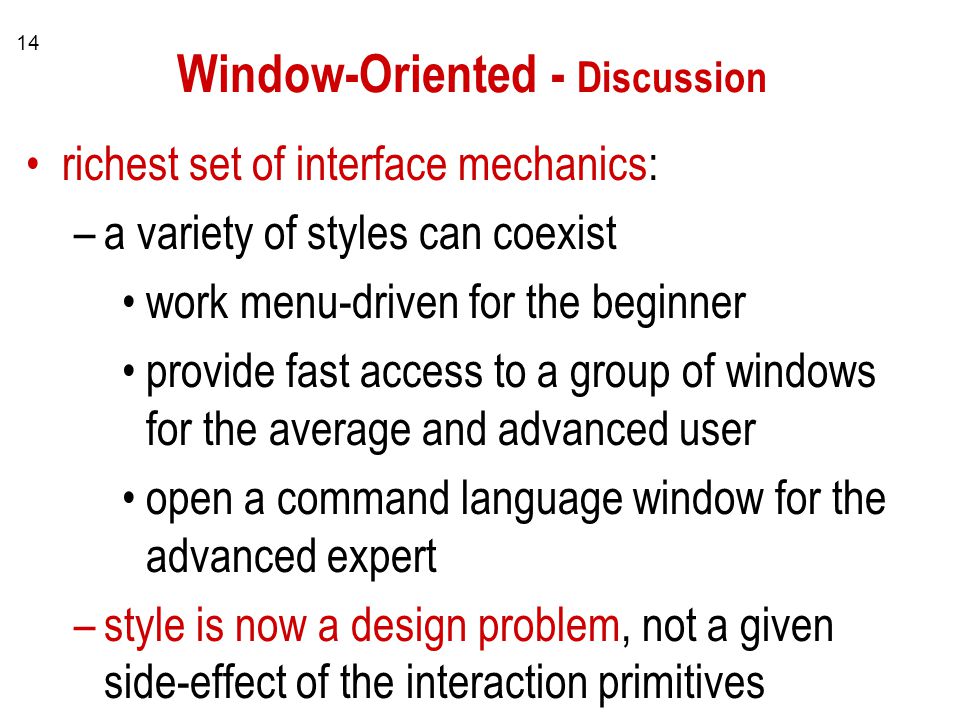 14

Window-Oriented - Discussion

• richest set of interface mechanics:
– a variety of styles can coexist
• work menu-driven for the beginner
• provide fast access to a group of windows for the average and advanced user
• open a command language window for the advanced expert
– style is now a design problem, not a given side-effect of the interaction primitives